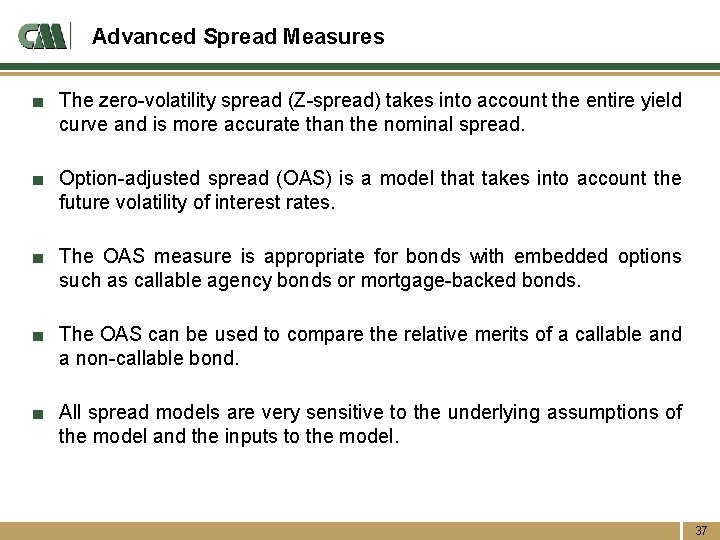 CM

Advanced Spread Measures

■ The zero-volatility spread (Z-spread) takes into account the entire yield curve and is more accurate than the nominal spread.

■ Option-adjusted spread (OAS) is a model that takes into account the future volatility of interest rates.

■ The OAS measure is appropriate for bonds with embedded options such as callable agency bonds or mortgage-backed bonds.

■ The OAS can be used to compare the relative merits of a callable and a non-callable bond.

■ All spread models are very sensitive to the underlying assumptions of the model and the inputs to the model.

37